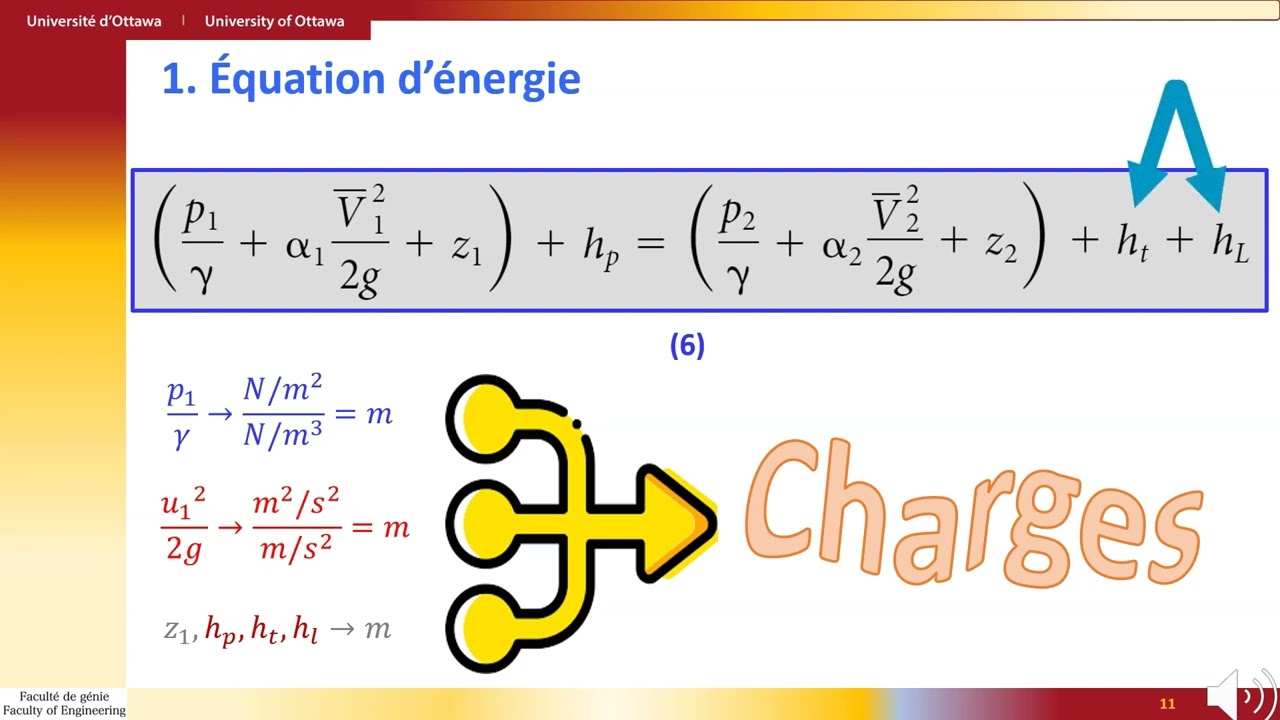 Université d'Ottawa | University of Ottawa

1. Équation d'énergie

$\left(\frac{p_1}{\gamma} + \alpha_1 \frac{\overline{V}_1^2}{2g} + z_1\right) + h_p = \left(\frac{p_2}{\gamma} + \alpha_2 \frac{\overline{V}_2^2}{2g} + z_2\right) + h_t + h_L$

(6)

$\frac{p_1}{\gamma} \rightarrow \frac{N/m^2}{N/m^3} = m$

$\frac{u_1^2}{2g} \rightarrow \frac{m^2/s^2}{m/s^2} = m$

$z_1, h_p, h_t, h_l \rightarrow m$

Charges

Faculté de génie
Faculty of Engineering

11